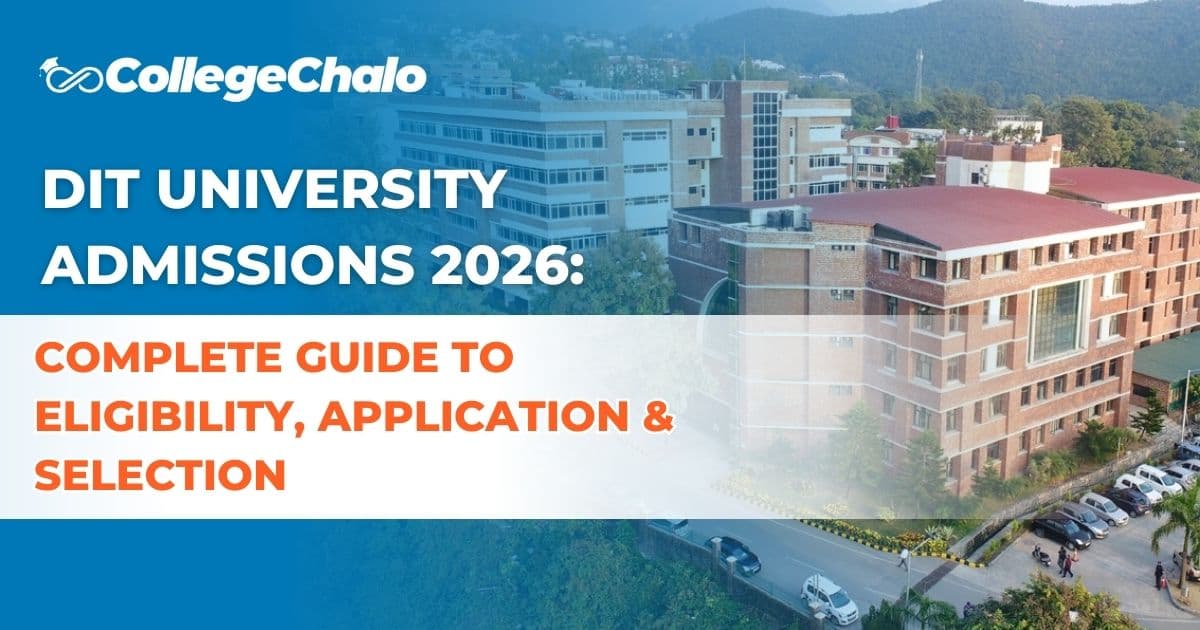 CollegeChalo

DIT UNIVERSITY ADMISSIONS 2026:

COMPLETE GUIDE TO ELIGIBILITY, APPLICATION & SELECTION